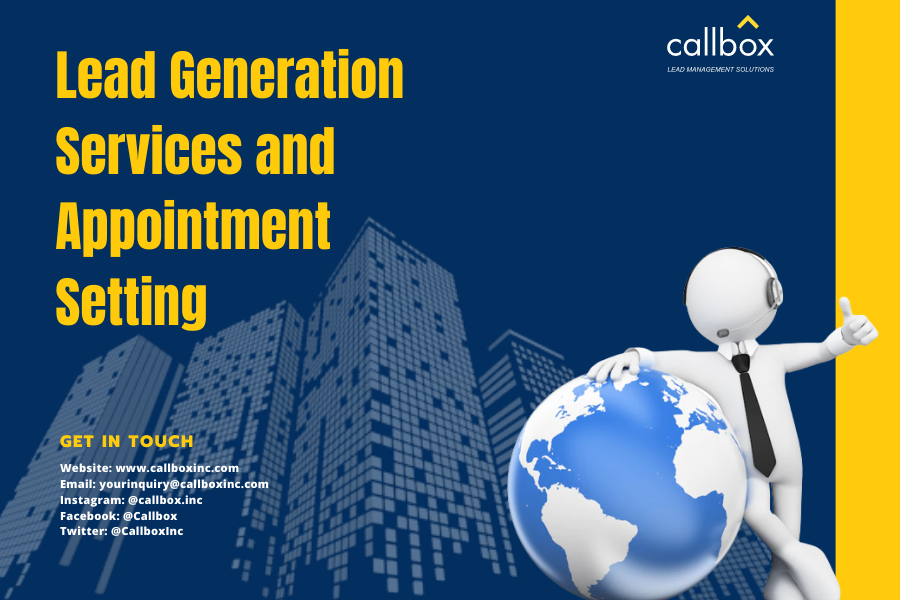 callbox
LEAD MANAGEMENT SOLUTIONS

Lead Generation Services and Appointment Setting

GET IN TOUCH

Website: www.callboxinc.com
Email: yourinquiry@callboxinc.com
Instagram: @callbox.inc
Facebook: @Callbox
Twitter: @CallboxInc